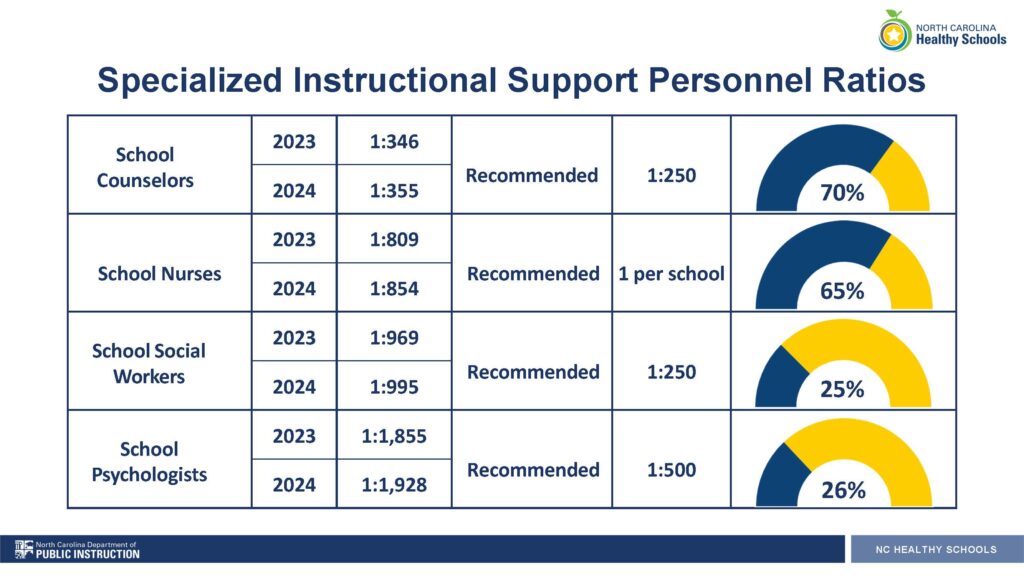 NORTH CAROLINA
Healthy Schools

Specialized Instructional Support Personnel Ratios

| School Counselors | 2023 | 1:346 | Recommended | 1:250 | 70% |
|---|---|---|---|---|---|
| | 2024 | 1:355 | | | |
| School Nurses | 2023 | 1:809 | Recommended | 1 per school | 65% |
| | 2024 | 1:854 | | | |
| School Social Workers | 2023 | 1:969 | Recommended | 1:250 | 25% |
| | 2024 | 1:995 | | | |
| School Psychologists | 2023 | 1:1,855 | Recommended | 1:500 | 26% |
| | 2024 | 1:1,928 | | | |

North Carolina Department of
PUBLIC INSTRUCTION

NC HEALTHY SCHOOLS